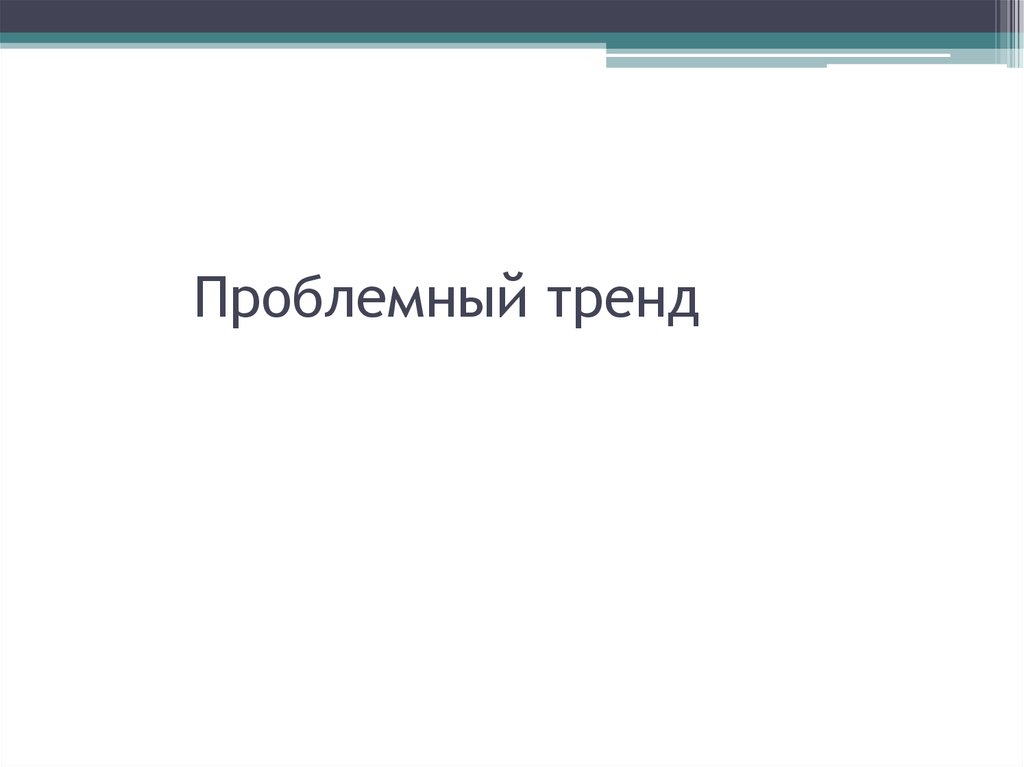 Проблемный тренд